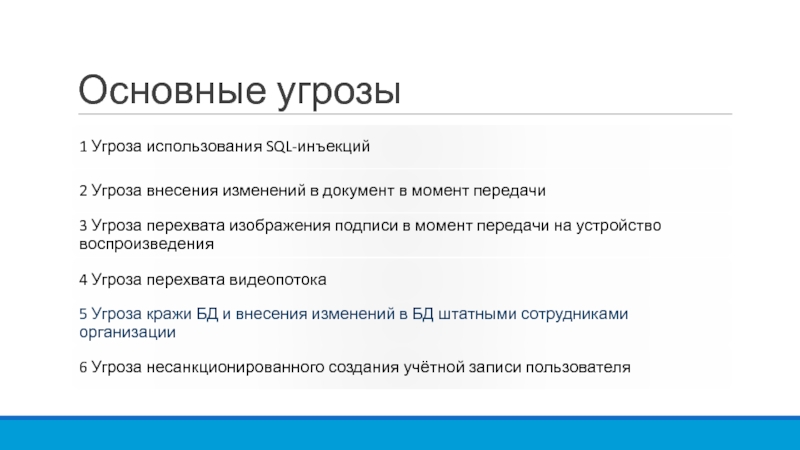 Основные угрозы

1 Угроза использования SQL-инъекций

2 Угроза внесения изменений в документ в момент передачи

3 Угроза перехвата изображения подписи в момент передачи на устройство воспроизведения

4 Угроза перехвата видеопотока

5 Угроза кражи БД и внесения изменений в БД штатными сотрудниками организации

6 Угроза несанкционированного создания учётной записи пользователя